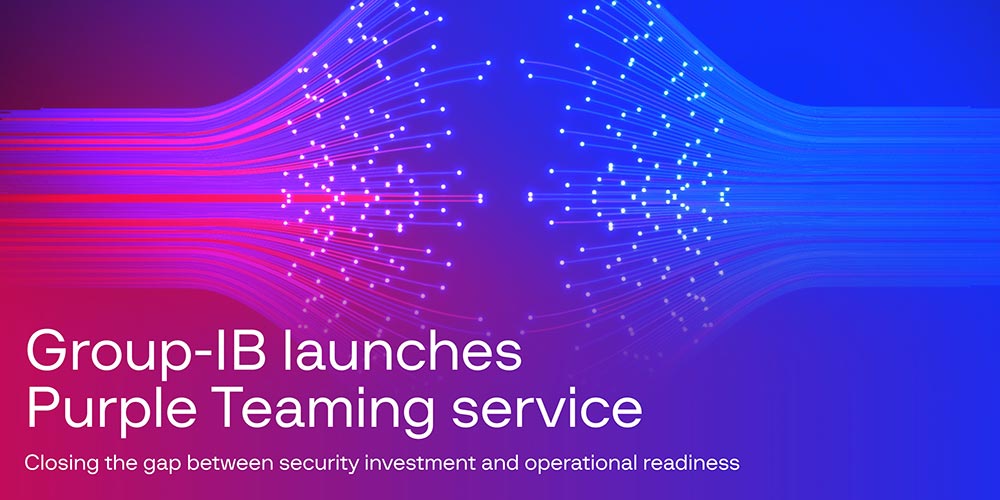 Group-IB launches Purple Teaming service

Closing the gap between security investment and operational readiness